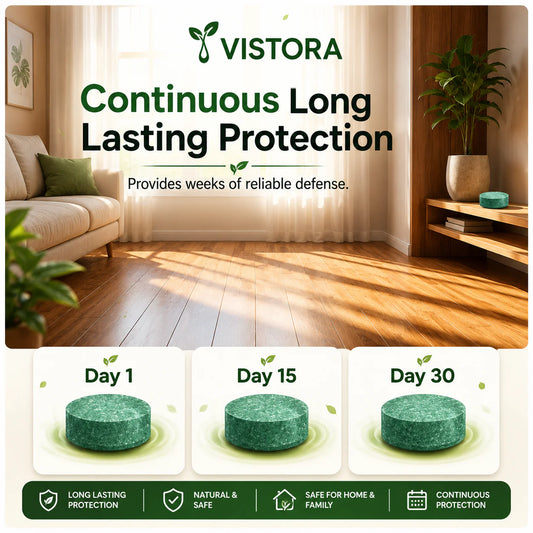 VISTORA

Continuous Long Lasting Protection

Provides weeks of reliable defense.

Day 1

Day 15

Day 30

LONG LASTING PROTECTION

NATURAL & SAFE

SAFE FOR HOME & FAMILY

CONTINUOUS PROTECTION